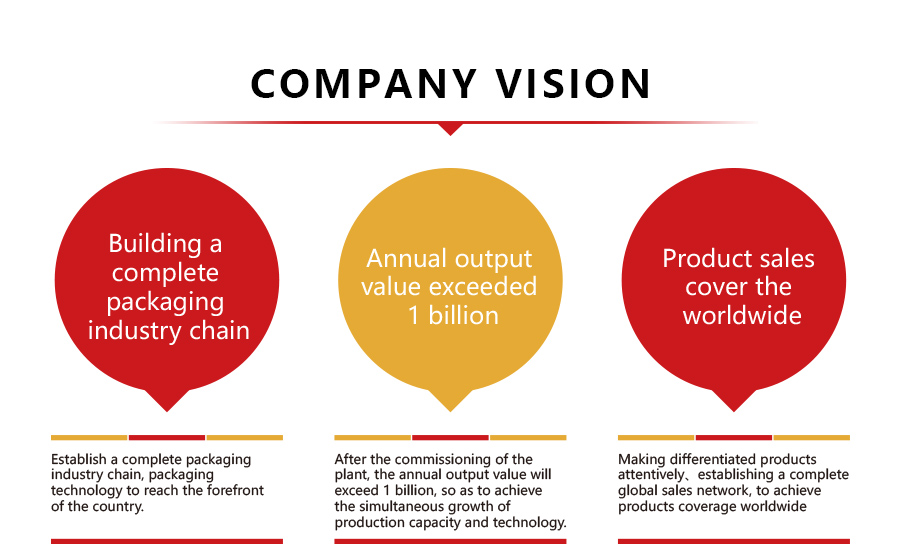 COMPANY VISION

Building a complete packaging industry chain

Establish a complete packaging industry chain, packaging technology to reach the forefront of the country.

Annual output value exceeded 1 billion

After the commissioning of the plant, the annual output value will exceed 1 billion, so as to achieve the simultaneous growth of production capacity and technology.

Product sales cover the worldwide

Making differentiated products attentively、establishing a complete global sales network, to achieve products coverage worldwide